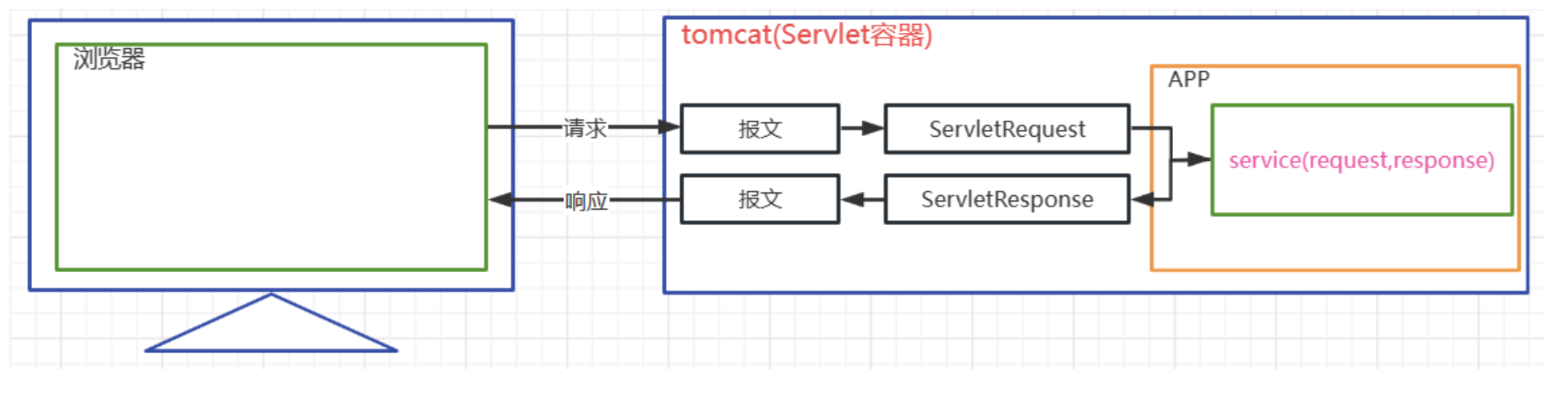 浏览器

tomcat(Servlet容器)

APP

请求

报文

ServletRequest

service(request,response)

响应

报文

ServletResponse